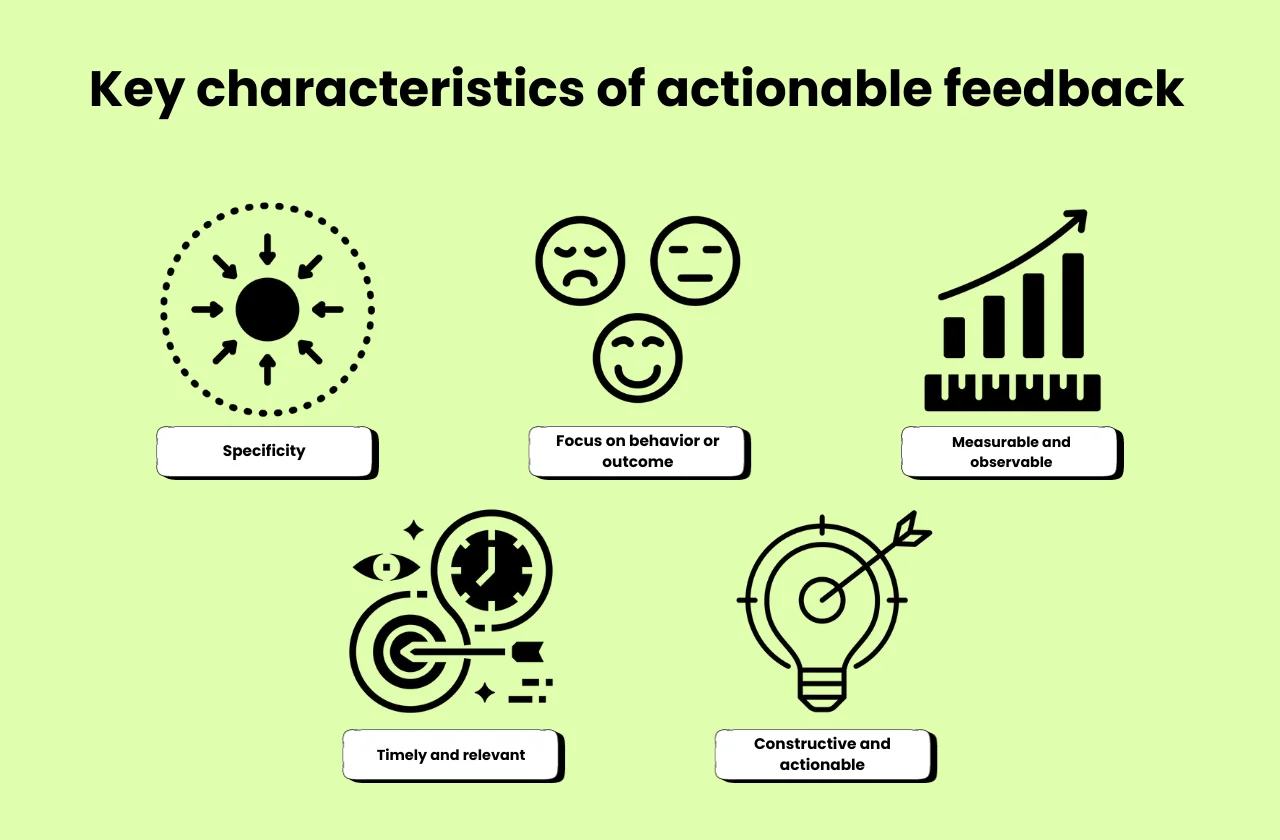 Key characteristics of actionable feedback

Specificity

Focus on behavior or outcome

Measurable and observable

Timely and relevant

Constructive and actionable